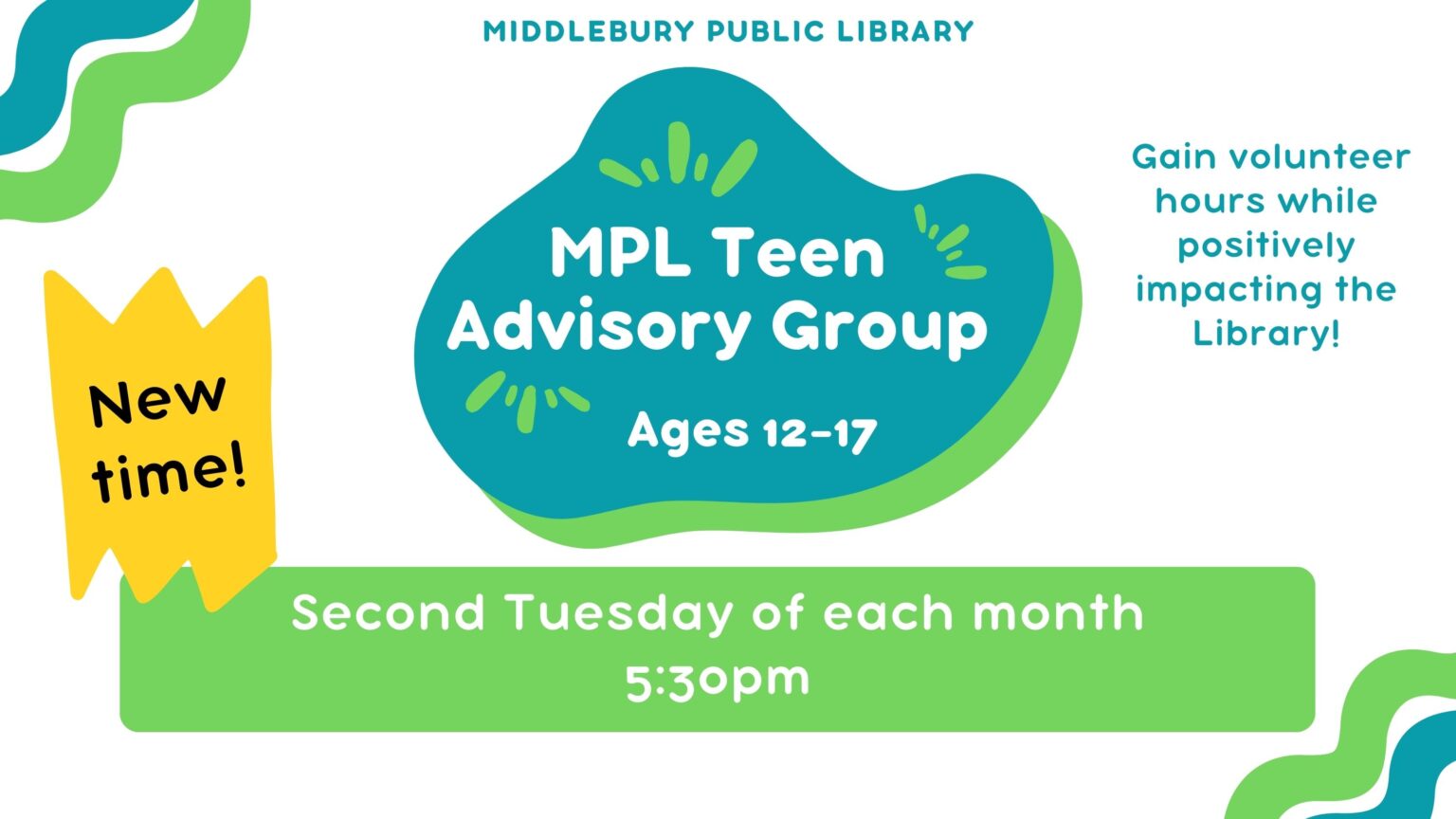 MIDDLEBURY PUBLIC LIBRARY

MPL Teen Advisory Group

Ages 12-17

Gain volunteer hours while positively impacting the Library!

New time!

Second Tuesday of each month
5:30pm